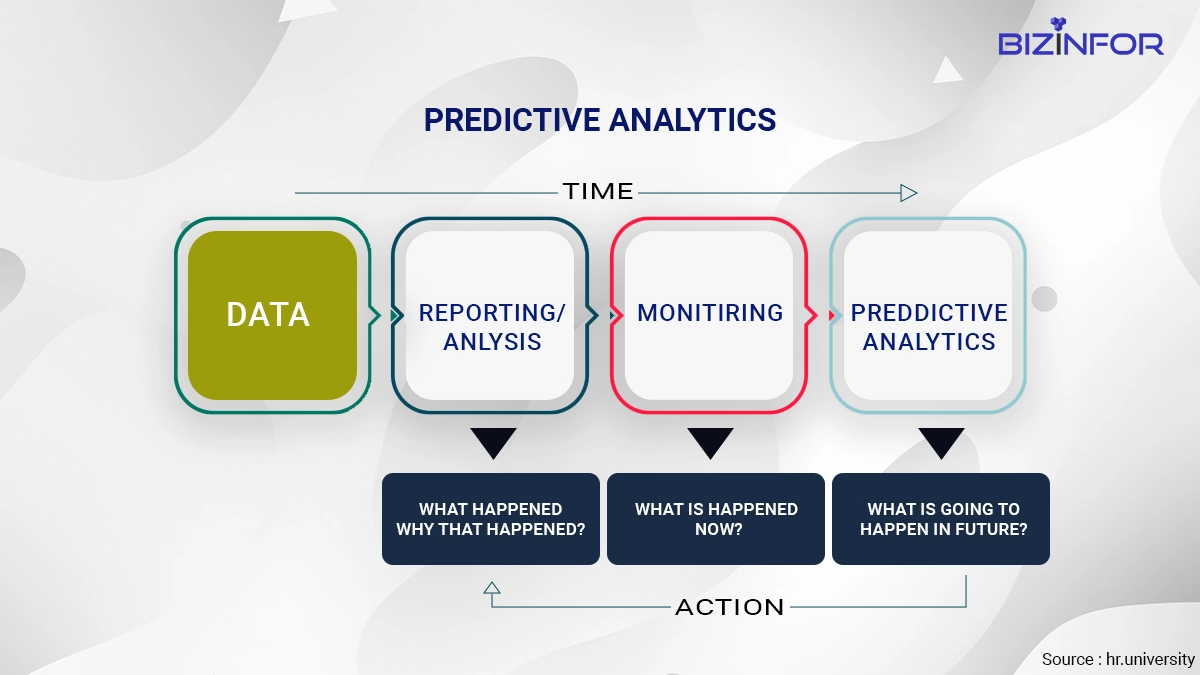 BIZINFOR

PREDICTIVE ANALYTICS

TIME

DATA

REPORTING/ ANLYSIS

MONITIRING

PREDDICTIVE ANALYTICS

WHAT HAPPENED WHY THAT HAPPENED?

WHAT IS HAPPENED NOW?

WHAT IS GOING TO HAPPEN IN FUTURE?

ACTION

Source : hr.university